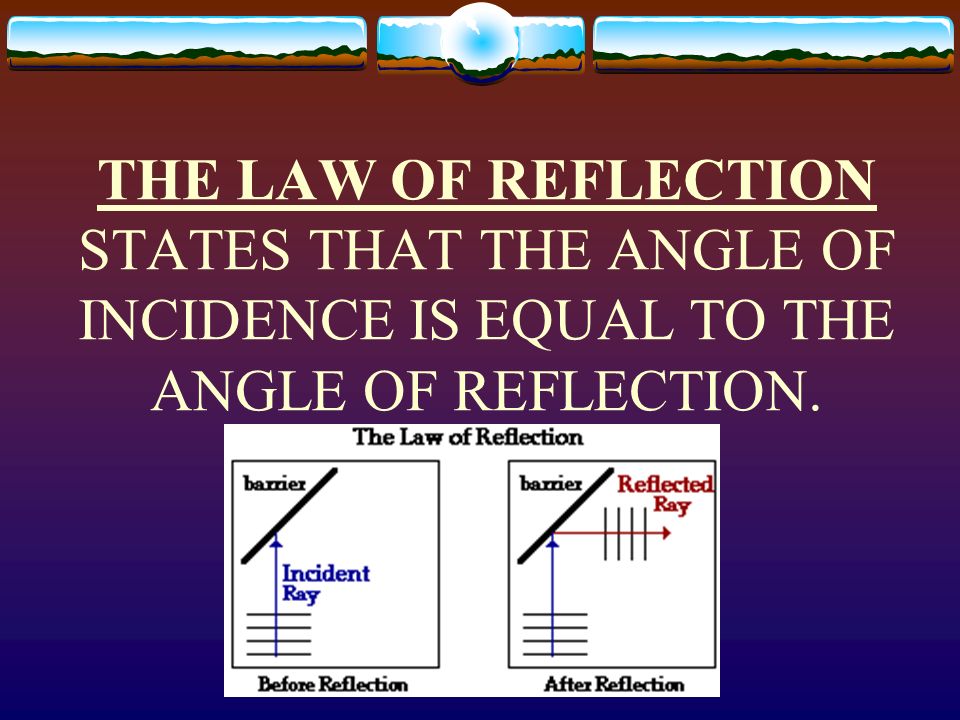 THE LAW OF REFLECTION STATES THAT THE ANGLE OF INCIDENCE IS EQUAL TO THE ANGLE OF REFLECTION.

The Law of Reflection

barrier

Incident Ray

Before Reflection

barrier

Reflected Ray

After Reflection